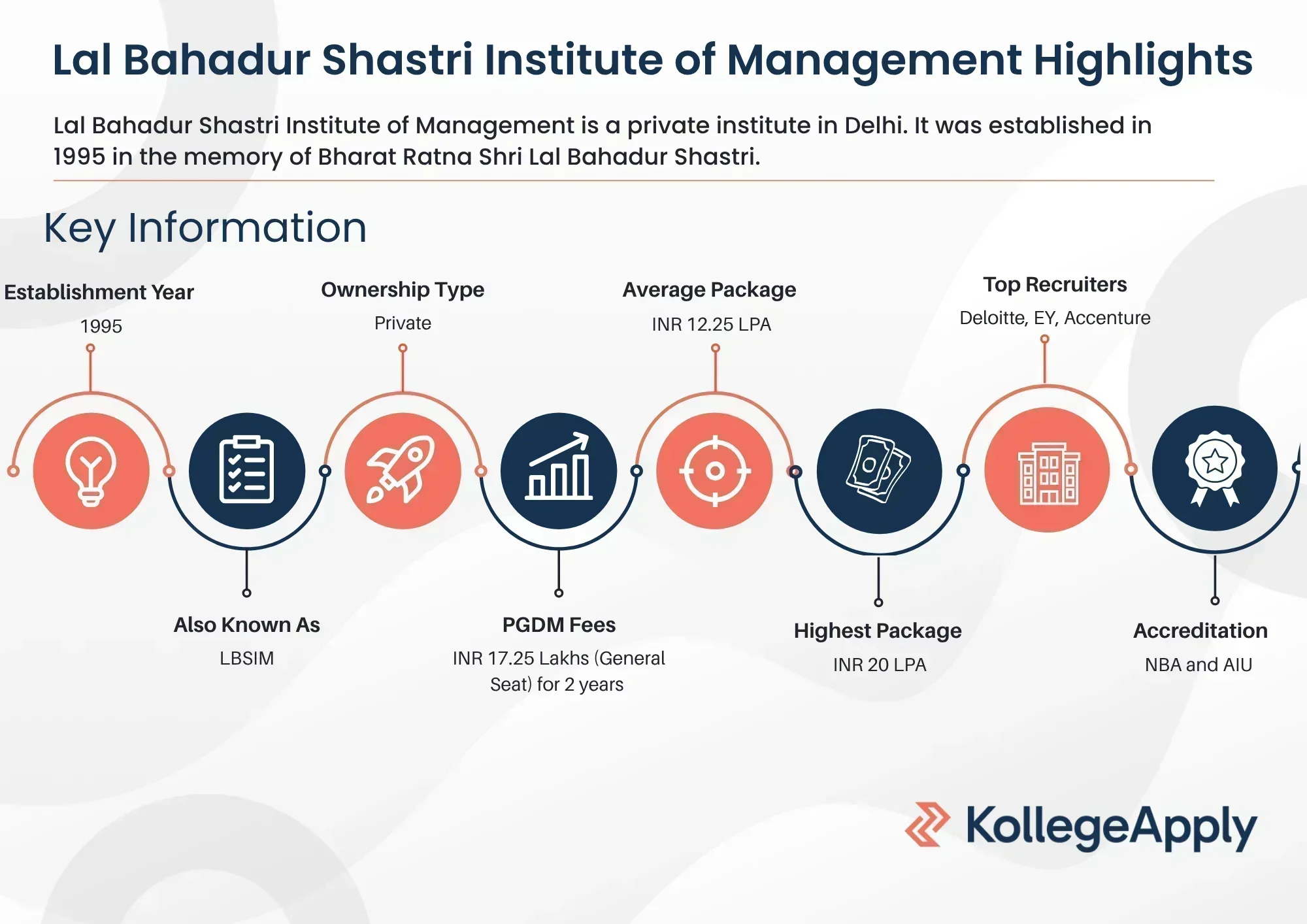 Lal Bahadur Shastri Institute of Management Highlights

Lal Bahadur Shastri Institute of Management is a private institute in Delhi. It was established in 1995 in the memory of Bharat Ratna Shri Lal Bahadur Shastri.

Key Information

Establishment Year
1995

Ownership Type
Private

Average Package
INR 12.25 LPA

Top Recruiters
Deloitte, EY, Accenture

Also Known As
LBSIM

PGDM Fees
INR 17.25 Lakhs (General Seat) for 2 years

Highest Package
INR 20 LPA

Accreditation
NBA and AIU

KollegeApply